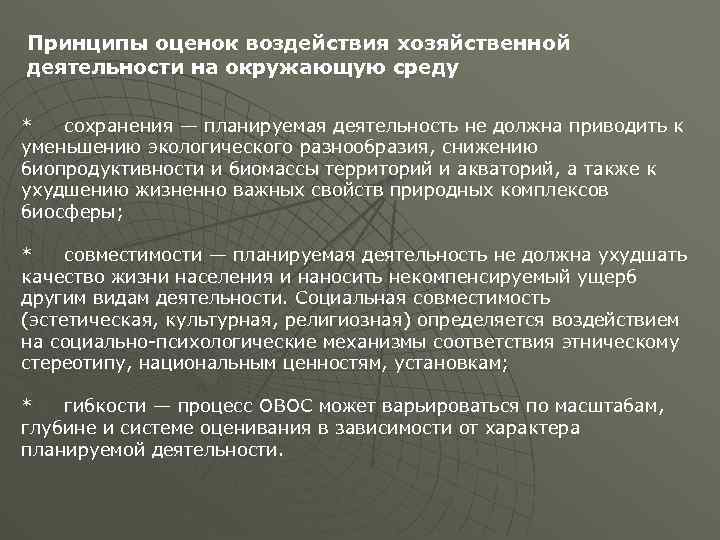 Принципы оценок воздействия хозяйственной деятельности на окружающую среду

* сохранения — планируемая деятельность не должна приводить к уменьшению экологического разнообразия, снижению биопродуктивности и биомассы территорий и акваторий, а также к ухудшению жизненно важных свойств природных комплексов биосферы;

* совместимости — планируемая деятельность не должна ухудшать качество жизни населения и наносить некомпенсируемый ущерб другим видам деятельности. Социальная совместимость (эстетическая, культурная, религиозная) определяется воздействием на социально-психологические механизмы соответствия этническому стереотипу, национальным ценностям, установкам;

* гибкости — процесс ОВОС может варьироваться по масштабам, глубине и системе оценивания в зависимости от характера планируемой деятельности.